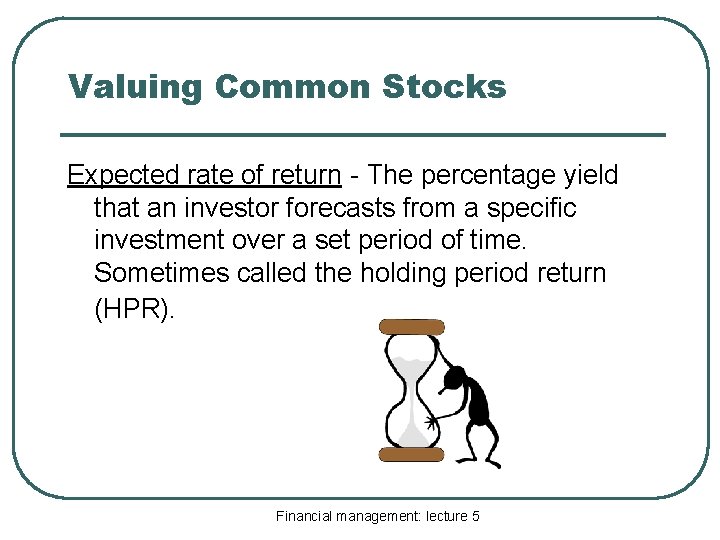 Valuing Common Stocks

Expected rate of return - The percentage yield that an investor forecasts from a specific investment over a set period of time. Sometimes called the holding period return (HPR).

Financial management: lecture 5